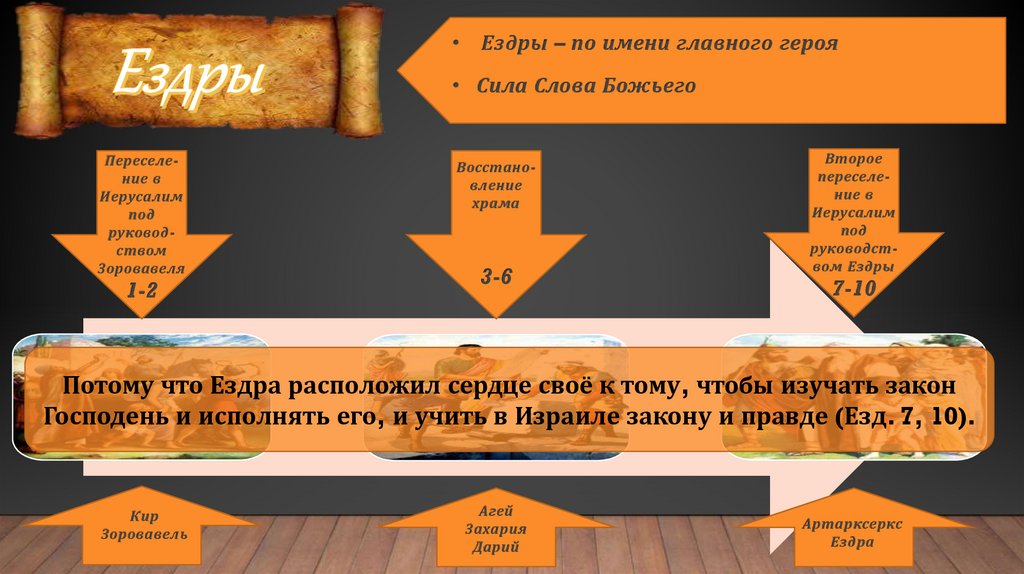 Ездры

• Ездры – по имени главного героя

• Сила Слова Божьего

Переселение в Иерусалим под руководством Зоровавеля
1-2

Восстановление храма
3-6

Второе переселение в Иерусалим под руководством Ездры
7-10

Потому что Ездра расположил сердце своё к тому, чтобы изучать закон Господень и исполнять его, и учить в Израиле закону и правде (Езд. 7, 10).

Кир
Зоровавель

Агей
Захария
Дарий

Артарксеркс
Ездра